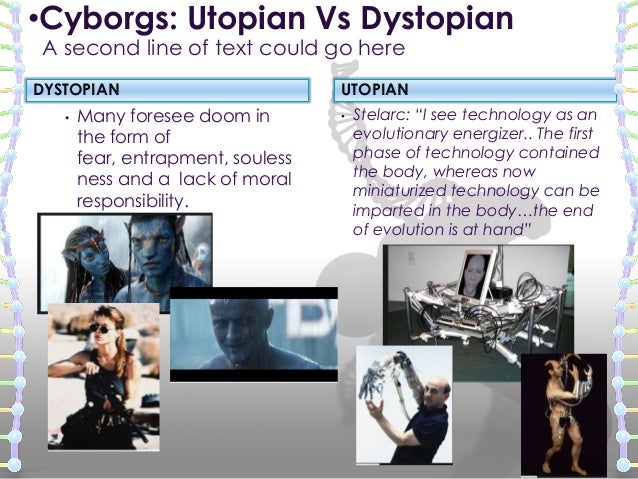 •Cyborgs: Utopian Vs Dystopian
A second line of text could go here

DYSTOPIAN

• Many foresee doom in the form of fear, entrapment, souless ness and a lack of moral responsibility.

UTOPIAN

• Stelarc: "I see technology as an evolutionary energizer.. The first phase of technology contained the body, whereas now miniaturized technology can be imparted in the body…the end of evolution is at hand"